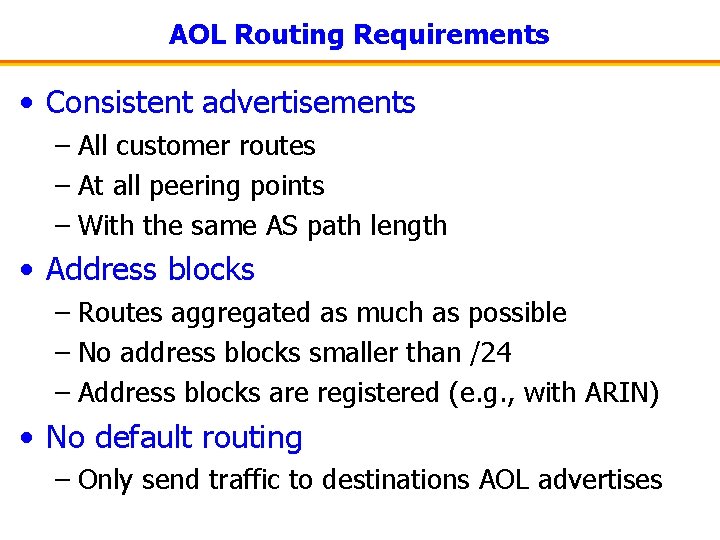 AOL Routing Requirements

• Consistent advertisements
– All customer routes
– At all peering points
– With the same AS path length

• Address blocks
– Routes aggregated as much as possible
– No address blocks smaller than /24
– Address blocks are registered (e.g., with ARIN)

• No default routing
– Only send traffic to destinations AOL advertises